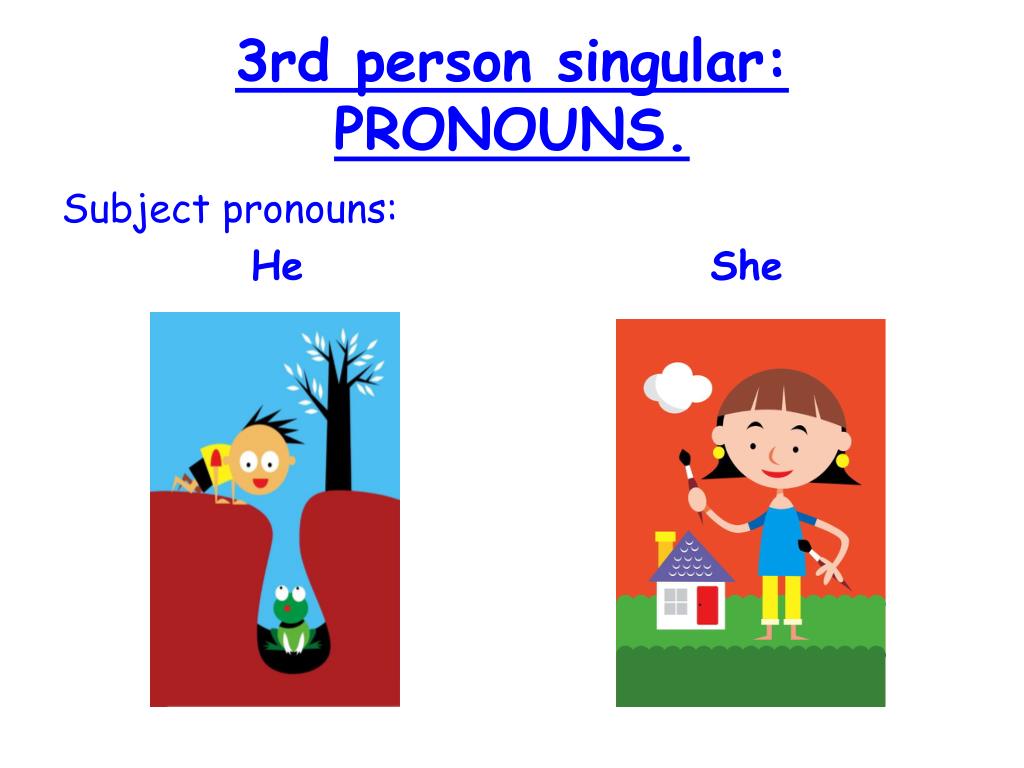 3rd person singular: PRONOUNS.

Subject pronouns:

He

She